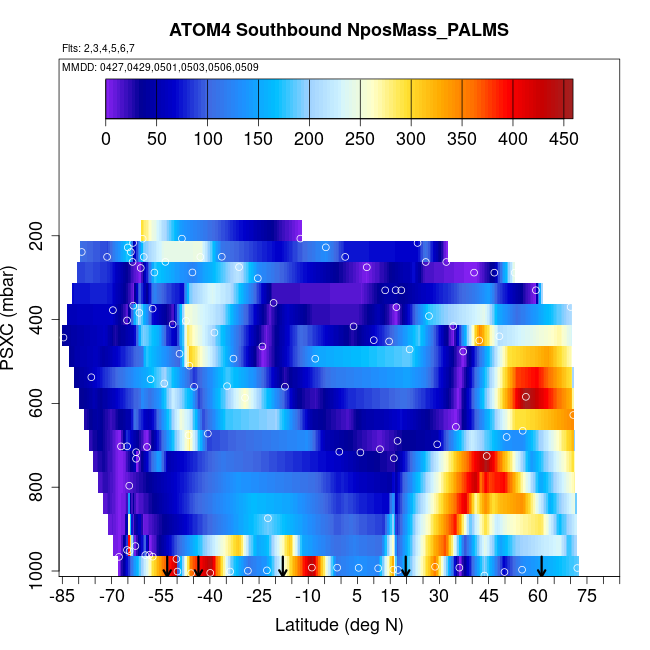 ATOM4 Southbound NposMass_PALMS

Flts: 2,3,4,5,6,7

MMDD: 0427,0429,0501,0503,0506,0509

0 50 100 150 200 250 300 350 400 450

PSXC (mbar)

200
400
600
800
1000

-85 -70 -55 -40 -25 -10 5 15 30 45 60 75

Latitude (deg N)